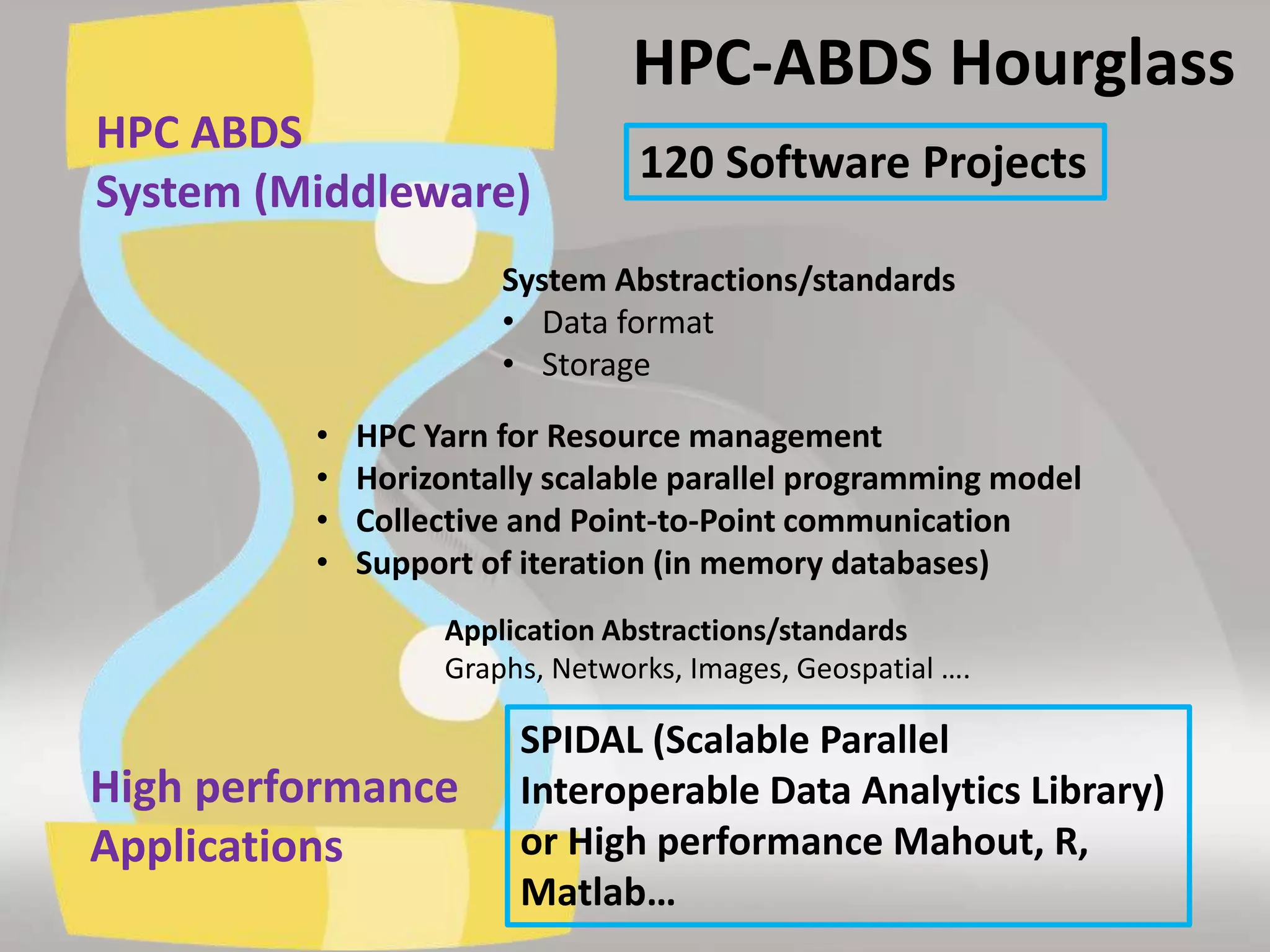 HPC-ABDS Hourglass

HPC ABDS
System (Middleware)

120 Software Projects

System Abstractions/standards
• Data format
• Storage

• HPC Yarn for Resource management
• Horizontally scalable parallel programming model
• Collective and Point-to-Point communication
• Support of iteration (in memory databases)

Application Abstractions/standards
Graphs, Networks, Images, Geospatial ….

High performance
Applications

SPIDAL (Scalable Parallel Interoperable Data Analytics Library) or High performance Mahout, R, Matlab…